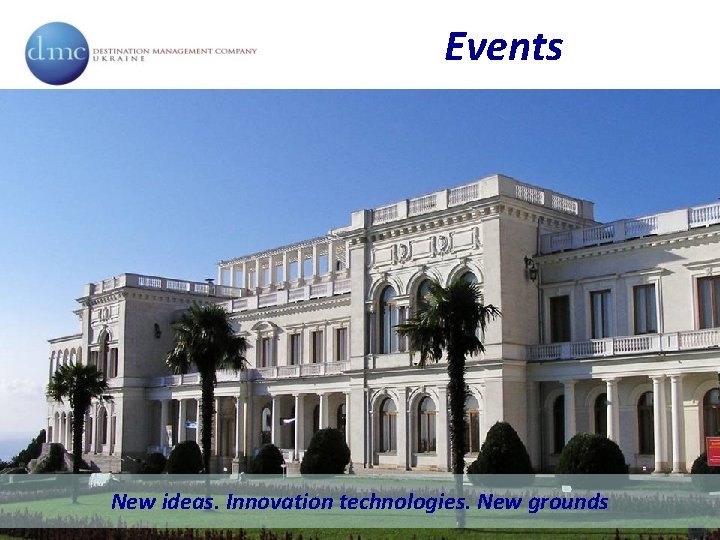 dmc DESTINATION MANAGEMENT COMPANY UKRAINE

Events

New ideas. Innovation technologies. New grounds